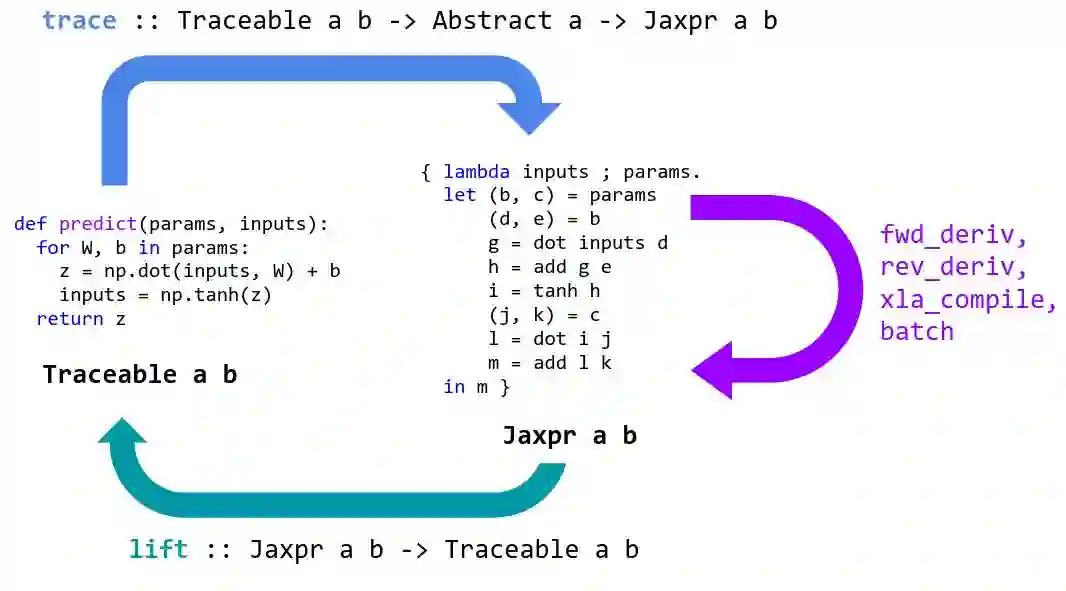 trace :: Traceable a b -> Abstract a -> Jaxpr a b

def predict(params, inputs):
  for W, b in params:
    z = np.dot(inputs, W) + b
    inputs = np.tanh(z)
  return z

Traceable a b

{ lambda inputs ; params.
  let (b, c) = params
      (d, e) = b
      g = dot inputs d
      h = add g e
      i = tanh h
      (j, k) = c
      l = dot i j
      m = add l k
  in m }

Jaxpr a b

fwd_deriv,
rev_deriv,
xla_compile,
batch

lift :: Jaxpr a b -> Traceable a b